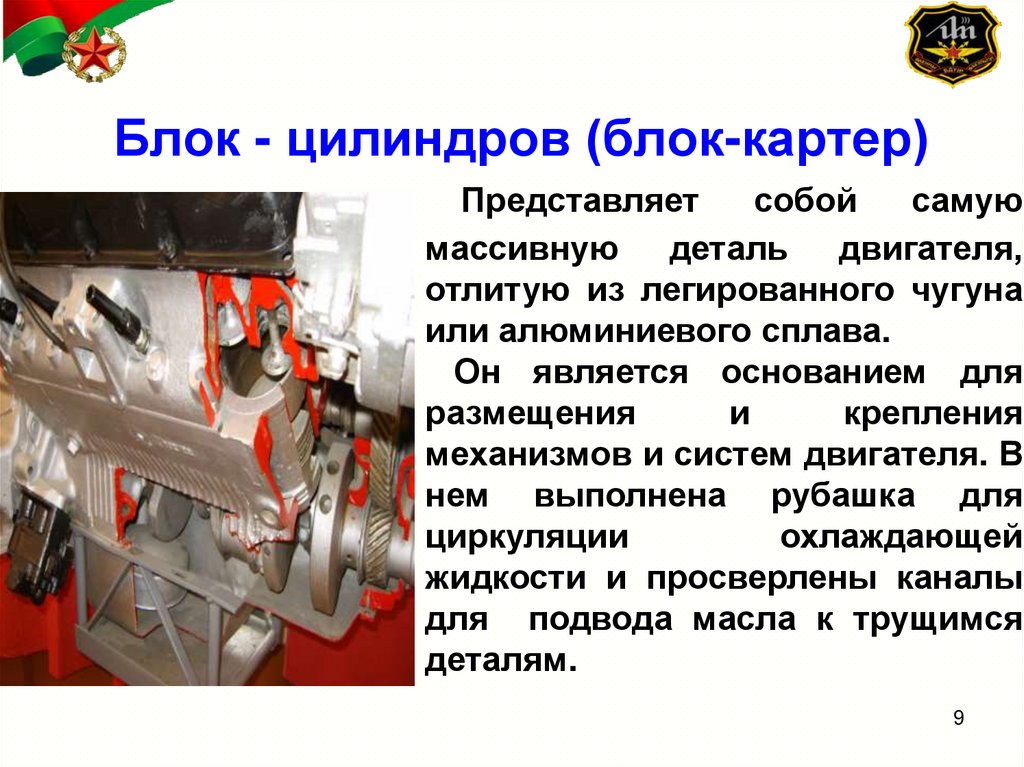 Блок - цилиндров (блок-картер)

Представляет собой самую массивную деталь двигателя, отлитую из легированного чугуна или алюминиевого сплава.

Он является основанием для размещения и крепления механизмов и систем двигателя. В нем выполнена рубашка для циркуляции охлаждающей жидкости и просверлены каналы для подвода масла к трущимся деталям.

9